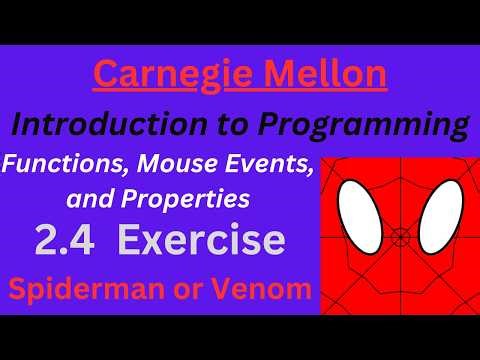 Carnegie Mellon

Introduction to Programming

Functions, Mouse Events, and Properties

2.4 Exercise

Spiderman or Venom